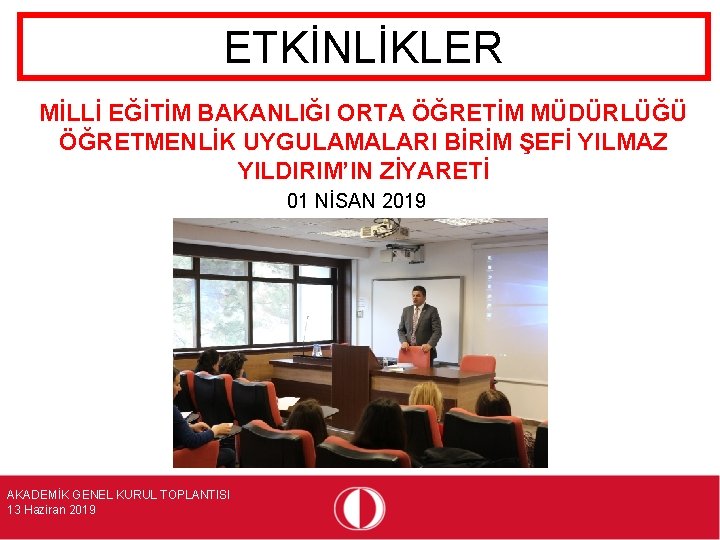 ETKİNLİKLER

MİLLİ EĞİTİM BAKANLIĞI ORTA ÖĞRETİM MÜDÜRLÜĞÜ ÖĞRETMENLİK UYGULAMALARI BİRİM ŞEFİ YILMAZ YILDIRIM'IN ZİYARETİ

01 NİSAN 2019

AKADEMİK GENEL KURUL TOPLANTISI
13 Haziran 2019